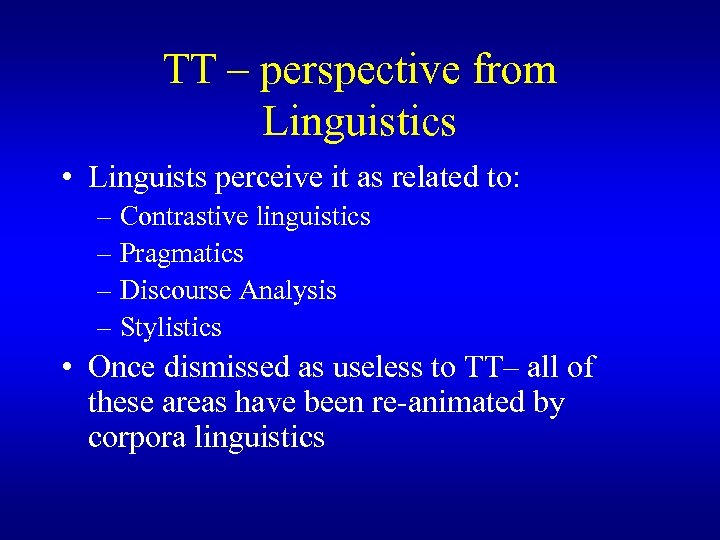 TT – perspective from Linguistics

• Linguists perceive it as related to:
– Contrastive linguistics
– Pragmatics
– Discourse Analysis
– Stylistics

• Once dismissed as useless to TT– all of these areas have been re-animated by corpora linguistics